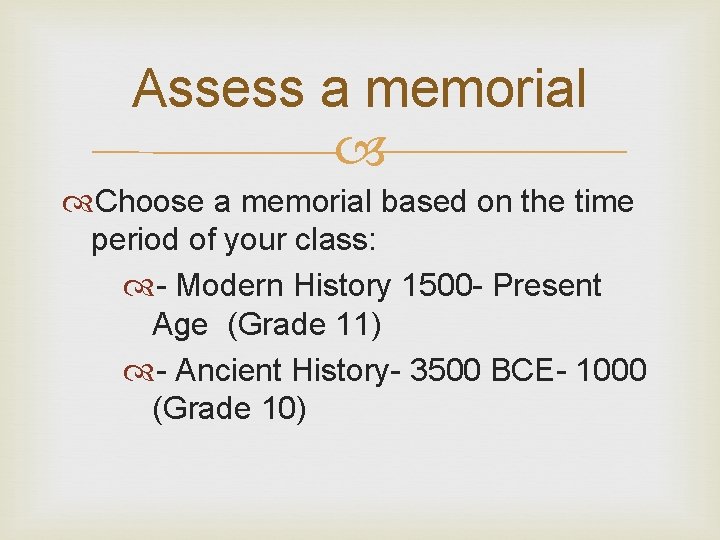 Assess a memorial

Choose a memorial based on the time period of your class:

- Modern History 1500- Present Age (Grade 11)

- Ancient History- 3500 BCE- 1000 (Grade 10)